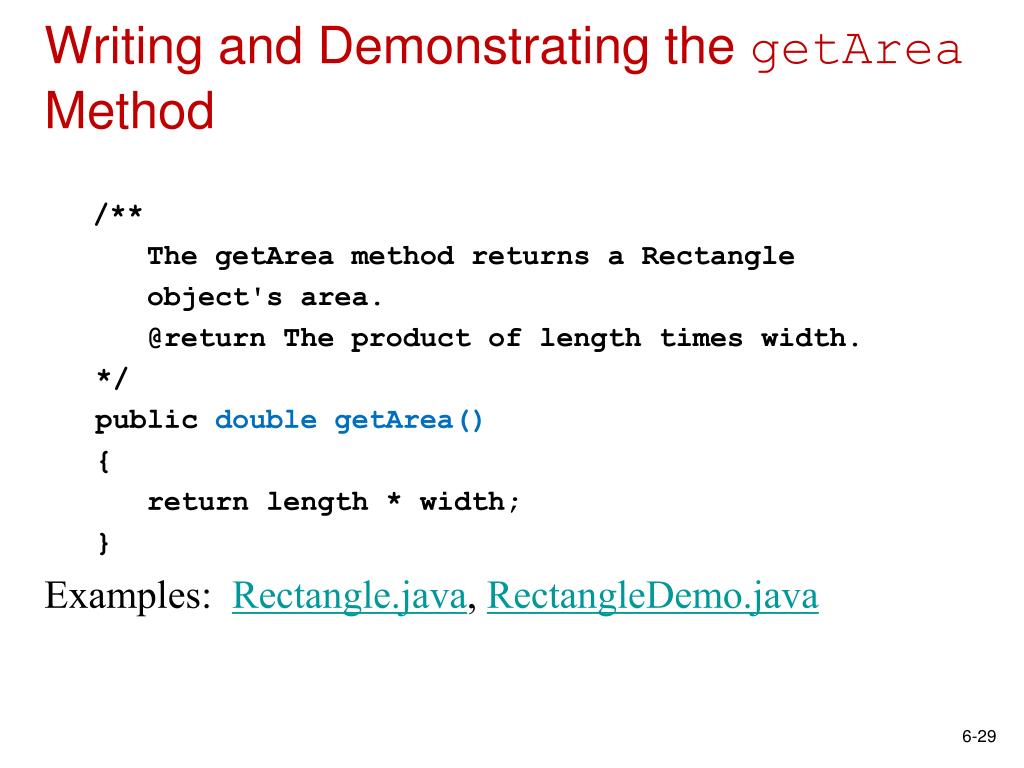 Writing and Demonstrating the getArea Method

/**
The getArea method returns a Rectangle object's area.
@return The product of length times width.
*/
public double getArea()
{
return length * width;
}

Examples: Rectangle.java, RectangleDemo.java

6-29